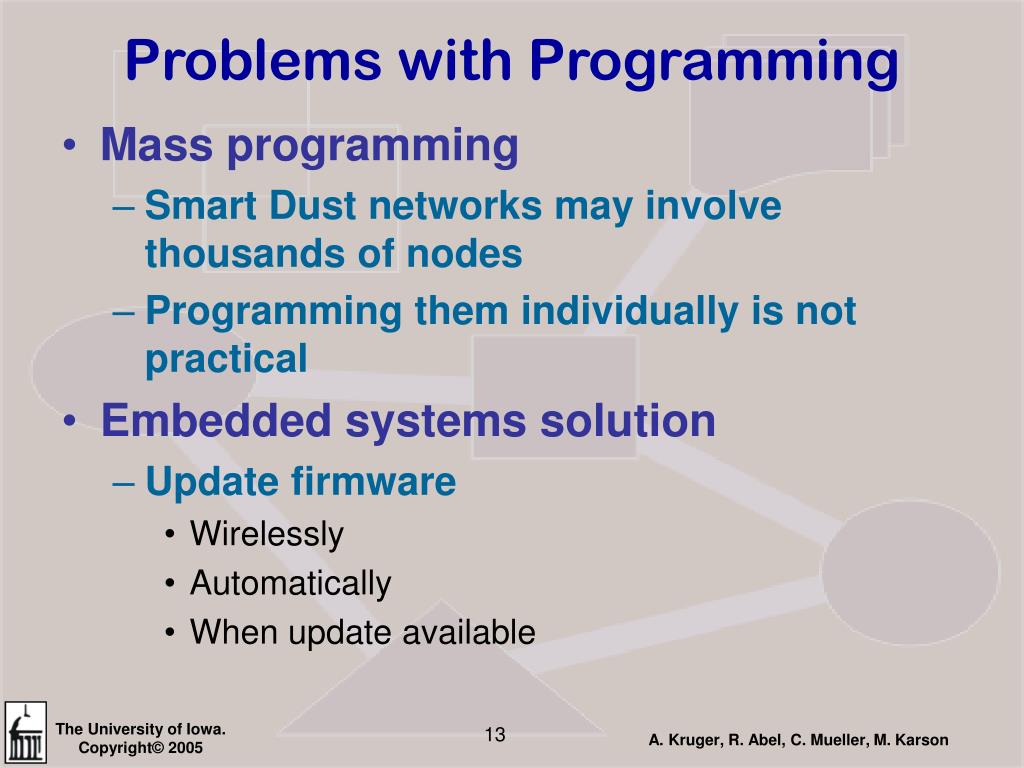 Problems with Programming

• Mass programming
– Smart Dust networks may involve thousands of nodes
– Programming them individually is not practical
• Embedded systems solution
– Update firmware
• Wirelessly
• Automatically
• When update available

The University of Iowa.
Copyright© 2005

13

A. Kruger, R. Abel, C. Mueller, M. Karson